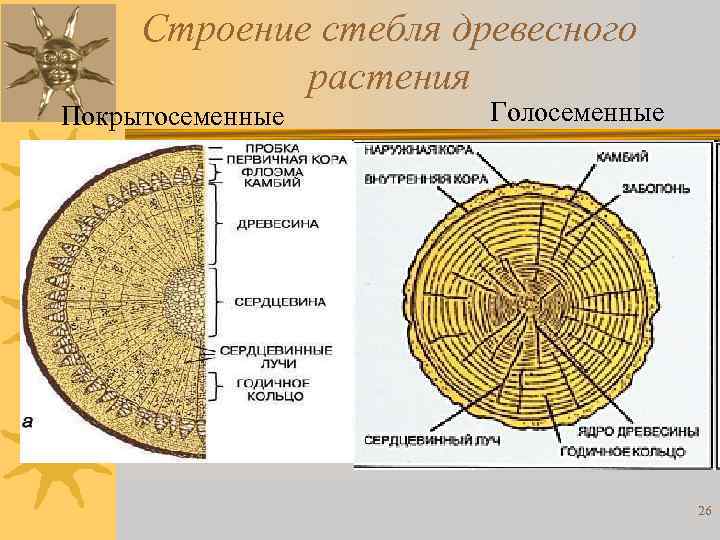 Строение стебля древесного растения

Покрытосеменные

Голосеменные

ПРОБКА
ПЕРВИЧНАЯ КОРА
ФЛОЭМА
КАМБИЙ
ДРЕВЕСИНА
СЕРДЦЕВИНА
СЕРДЦЕВИННЫЕ ЛУЧИ
ГОДИЧНОЕ КОЛЬЦО
а

НАРУЖНАЯ КОРА
ВНУТРЕННЯЯ КОРА
КАМБИЙ
ЗАБОЛОНЬ
ЯДРО ДРЕВЕСИНЫ
СЕРДЦЕВИННЫЙ ЛУЧ
ГОДИЧНОЕ КОЛЬЦО

26